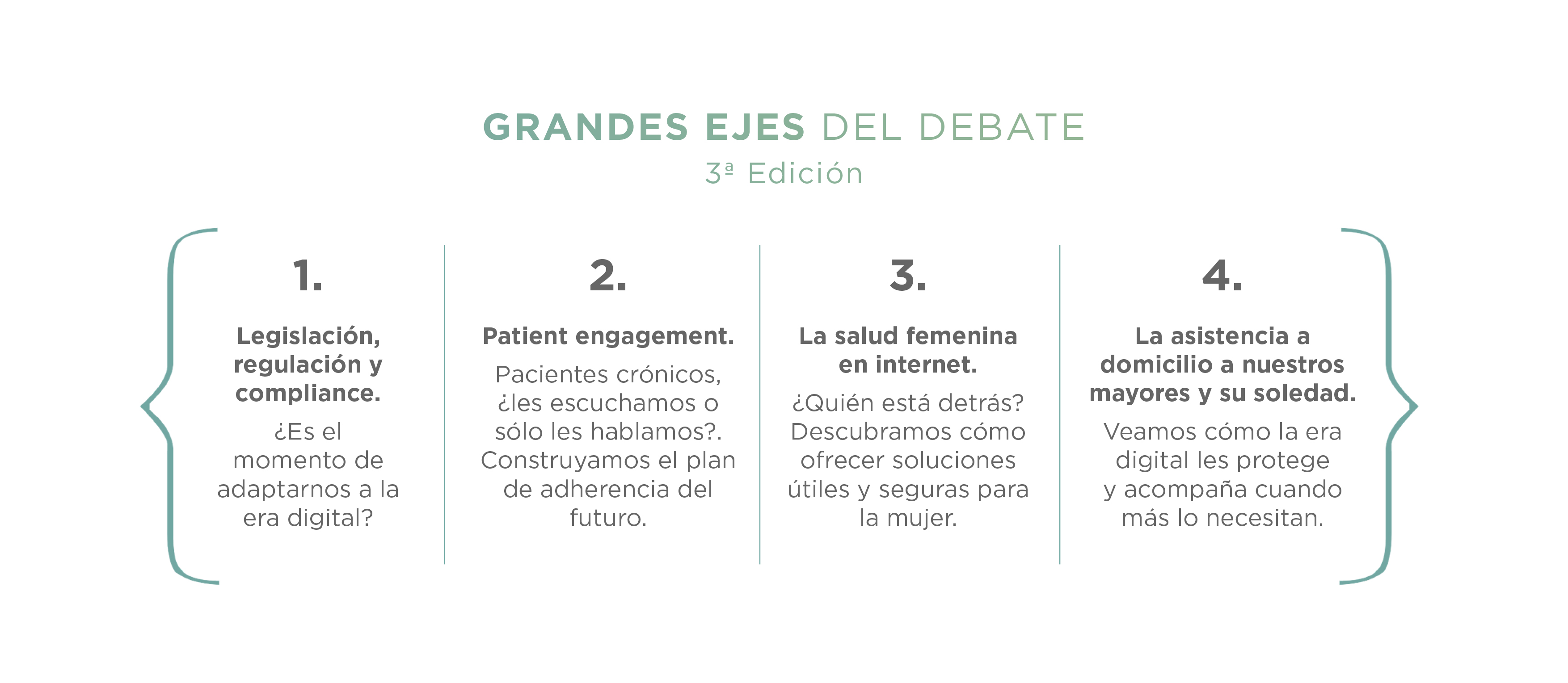 GRANDES EJES DEL DEBATE
3ª Edición

1.

Legislación, regulación y compliance.

¿Es el momento de adaptarnos a la era digital?

2.

Patient engagement.

Pacientes crónicos, ¿les escuchamos o sólo les hablamos?. Construyamos el plan de adherencia del futuro.

3.

La salud femenina en internet.

¿Quién está detrás? Descubramos cómo ofrecer soluciones útiles y seguras para la mujer.

4.

La asistencia a domicilio a nuestros mayores y su soledad.

Veamos cómo la era digital les protege y acompaña cuando más lo necesitan.